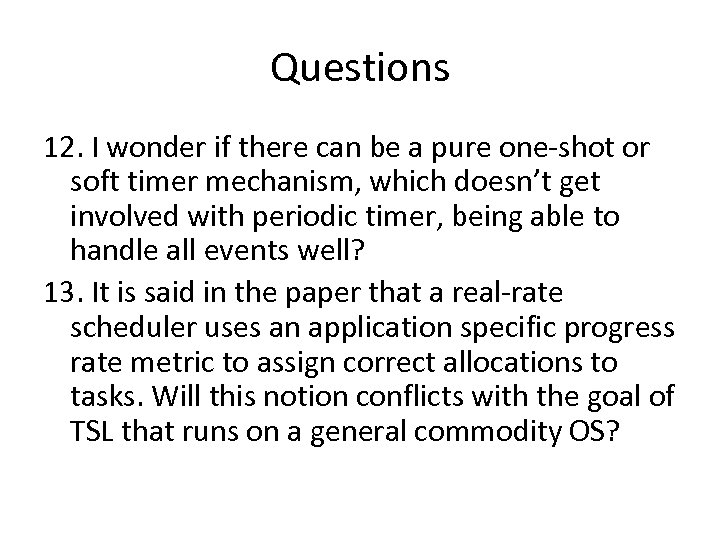 Questions

12. I wonder if there can be a pure one-shot or soft timer mechanism, which doesn’t get involved with periodic timer, being able to handle all events well?

13. It is said in the paper that a real-rate scheduler uses an application specific progress rate metric to assign correct allocations to tasks. Will this notion conflicts with the goal of TSL that runs on a general commodity OS?